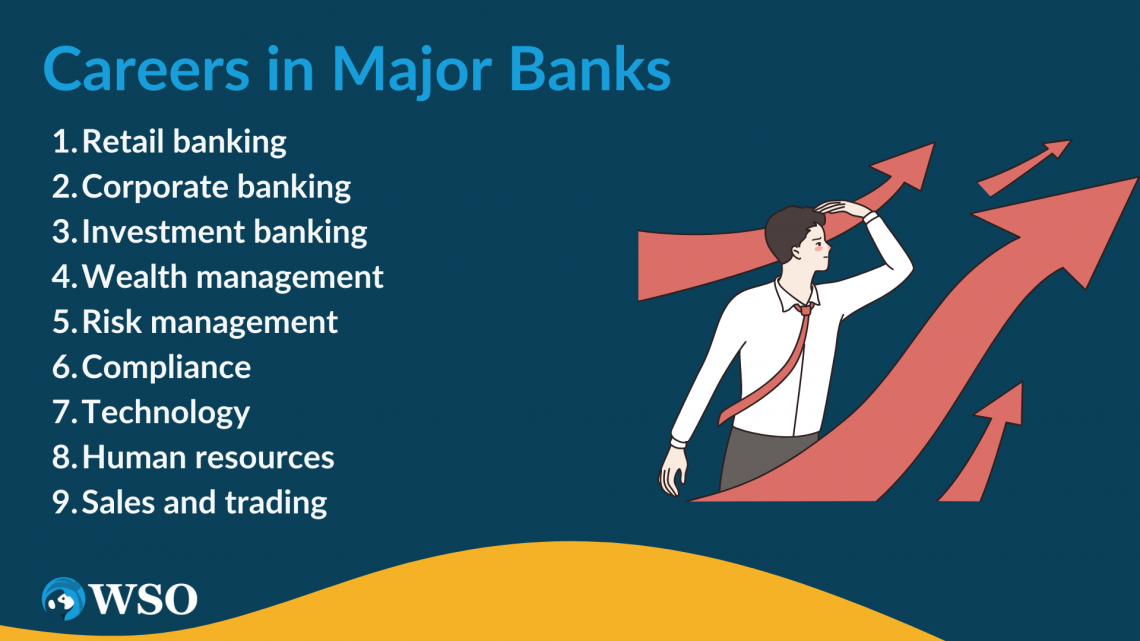 Careers in Major Banks

1. Retail banking
2. Corporate banking
3. Investment banking
4. Wealth management
5. Risk management
6. Compliance
7. Technology
8. Human resources
9. Sales and trading

WSO